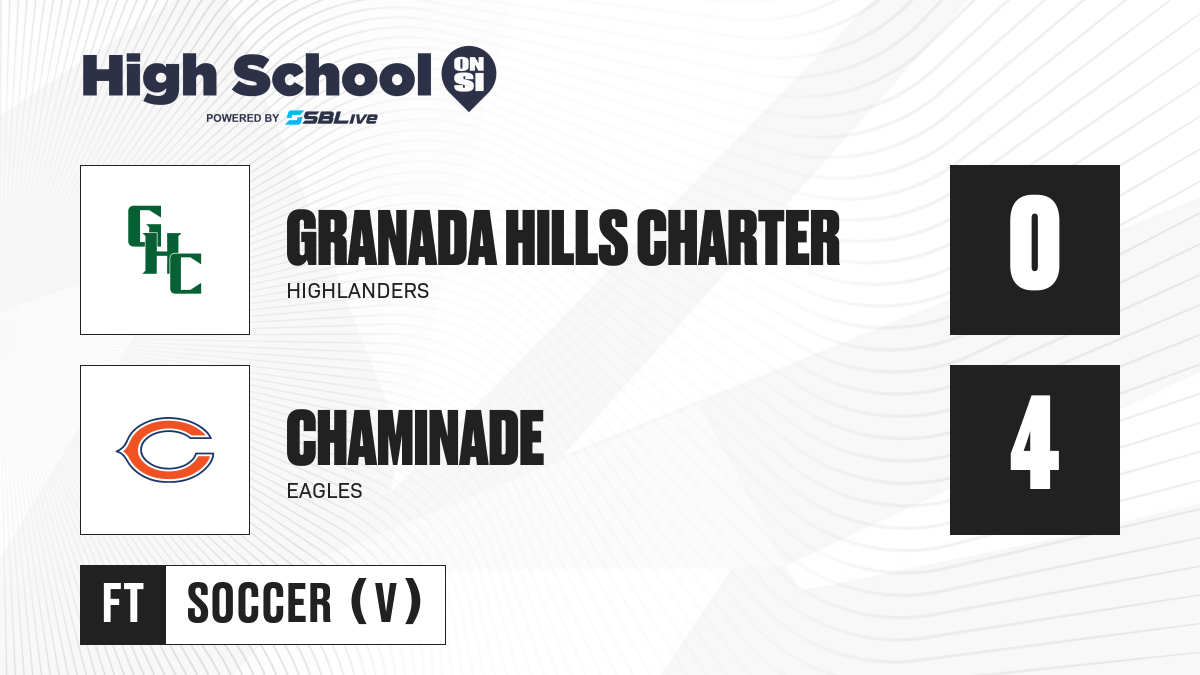 High School ON SI
POWERED BY SBLive

GHC

GRANADA HILLS CHARTER
HIGHLANDERS

0

C

CHAMINADE
EAGLES

4

FT SOCCER (V)